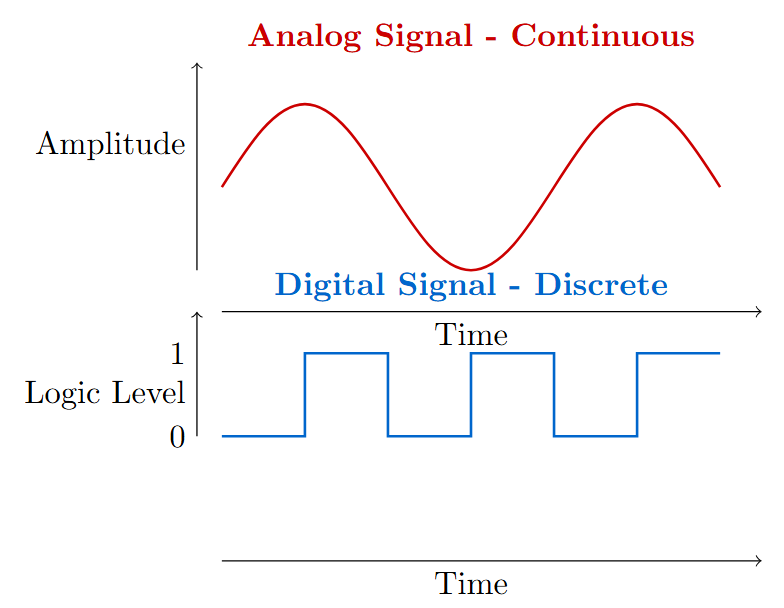 Analog Signal - Continuous

Amplitude

Digital Signal - Discrete

Time

1

Logic Level

0

Time